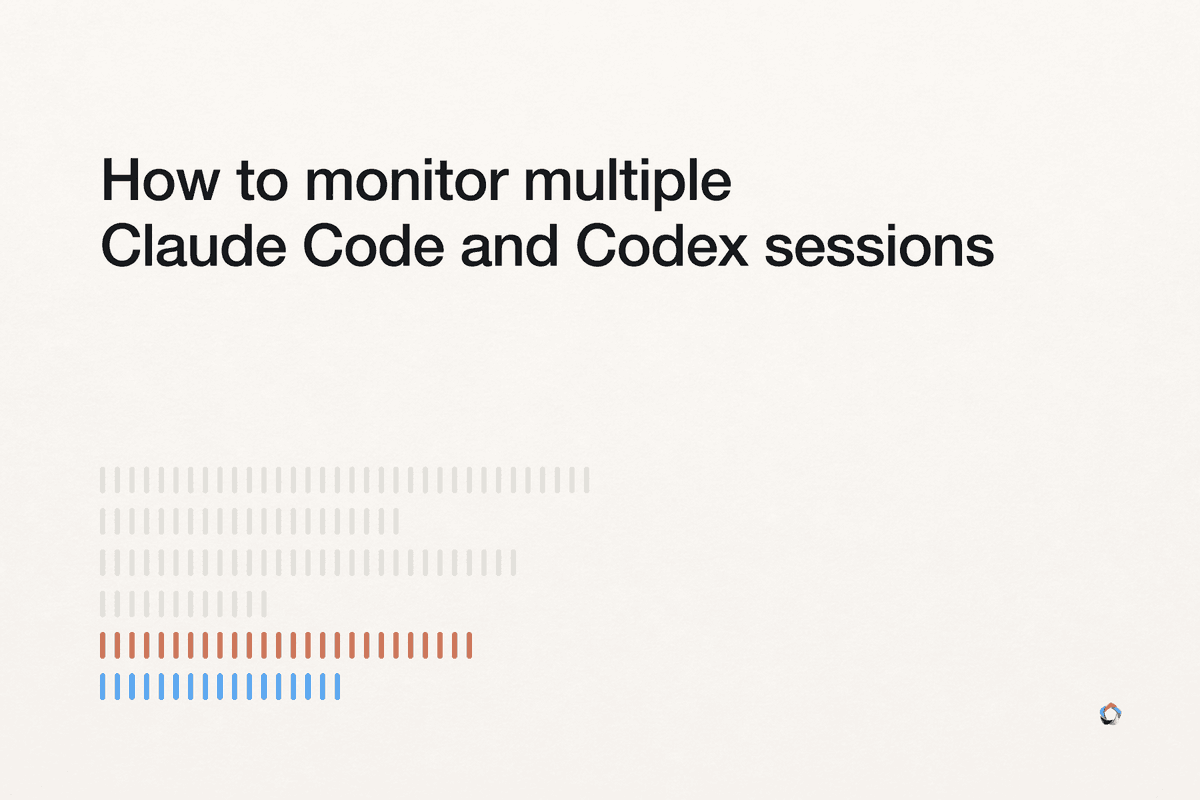 How to monitor multiple Claude Code and Codex sessions